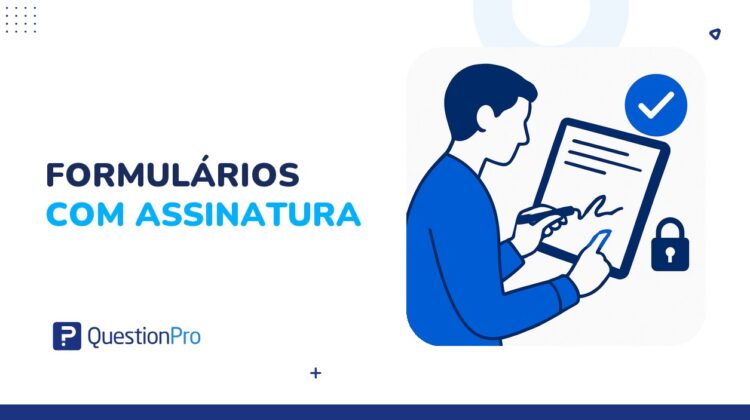 FORMULÁRIOS
COM ASSINATURA

QuestionPro